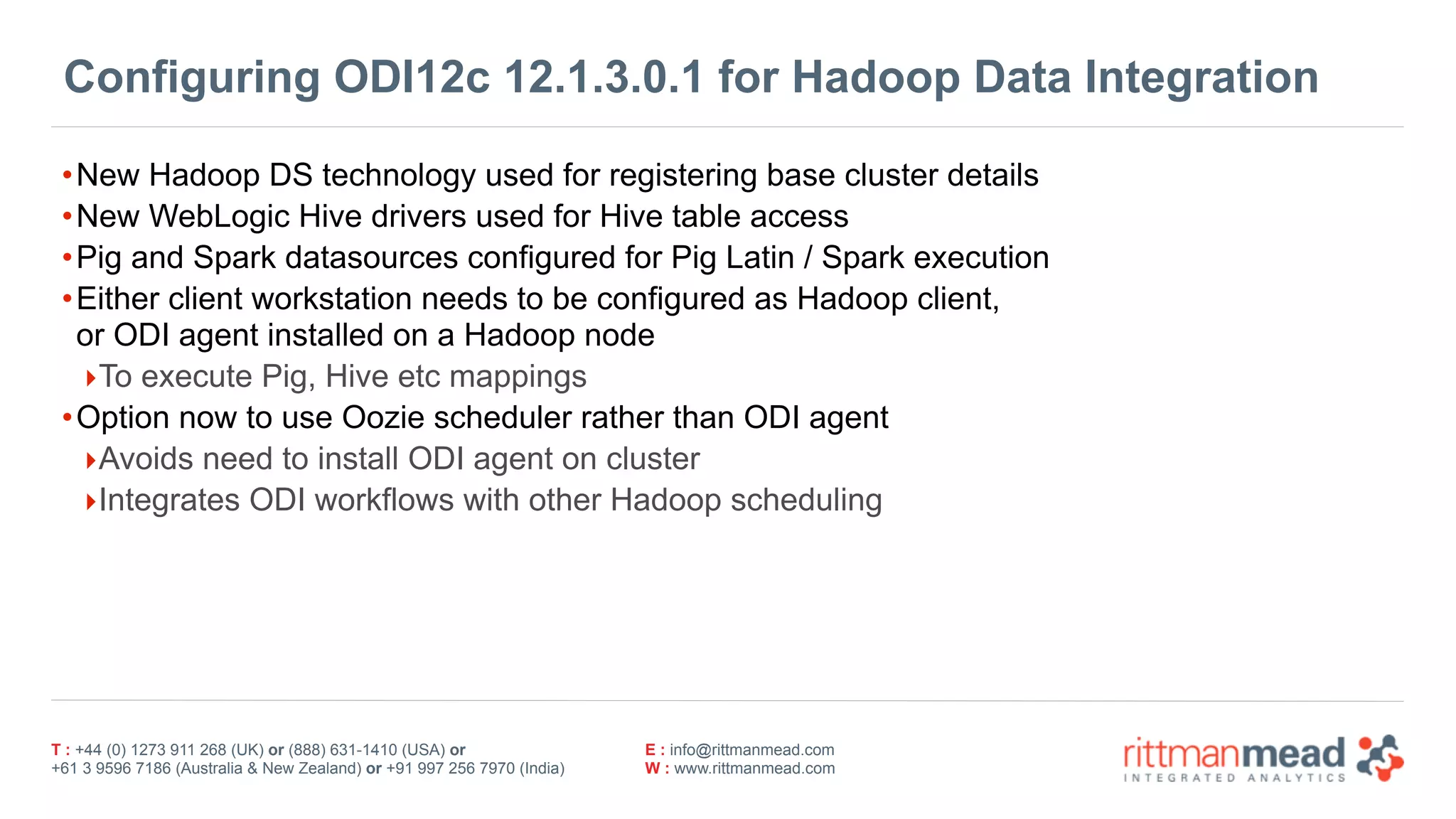 Configuring ODI12c 12.1.3.0.1 for Hadoop Data Integration

• New Hadoop DS technology used for registering base cluster details
• New WebLogic Hive drivers used for Hive table access
• Pig and Spark datasources configured for Pig Latin / Spark execution
• Either client workstation needs to be configured as Hadoop client, or ODI agent installed on a Hadoop node
‣ To execute Pig, Hive etc mappings
• Option now to use Oozie scheduler rather than ODI agent
‣ Avoids need to install ODI agent on cluster
‣ Integrates ODI workflows with other Hadoop scheduling

T : +44 (0) 1273 911 268 (UK) or (888) 631-1410 (USA) or +61 3 9596 7186 (Australia & New Zealand) or +91 997 256 7970 (India)

E : info@rittmanmead.com
W : www.rittmanmead.com

rittmanmead
INTEGRATED ANALYTICS